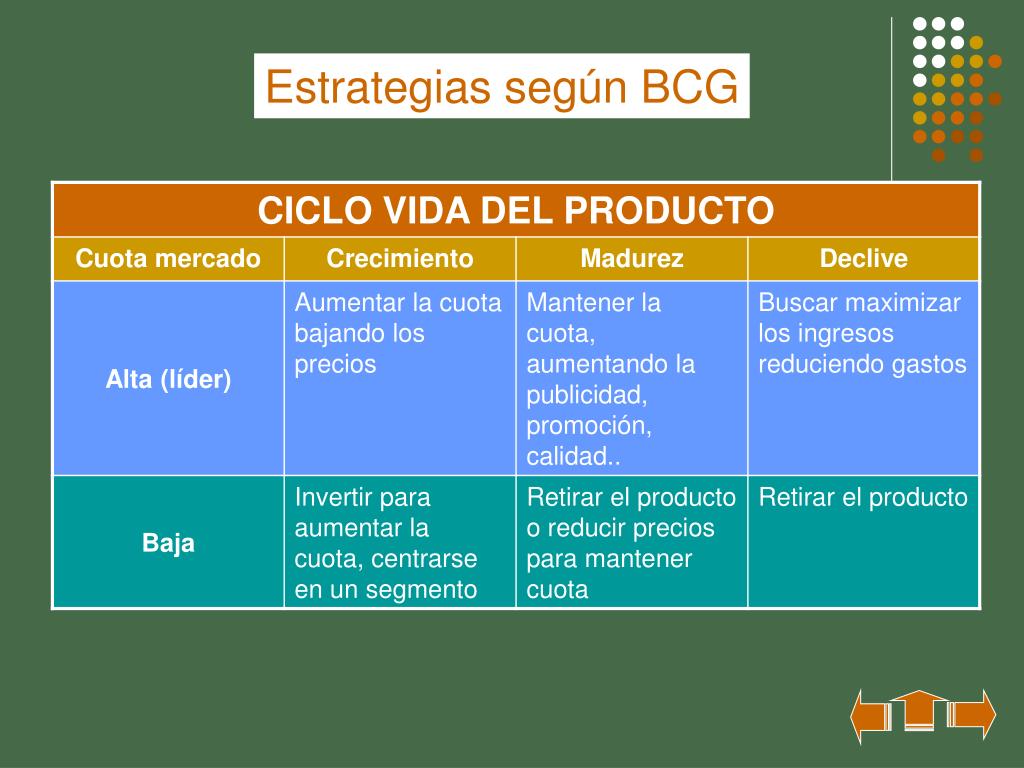 Estrategias según BCG

CICLO VIDA DEL PRODUCTO

| Cuota mercado | Crecimiento | Madurez | Declive |
|---|---|---|---|
| Alta (líder) | Aumentar la cuota bajando los precios | Mantener la cuota, aumentando la publicidad, promoción, calidad.. | Buscar maximizar los ingresos reduciendo gastos |
| Baja | Invertir para aumentar la cuota, centrarse en un segmento | Retirar el producto o reducir precios para mantener cuota | Retirar el producto |